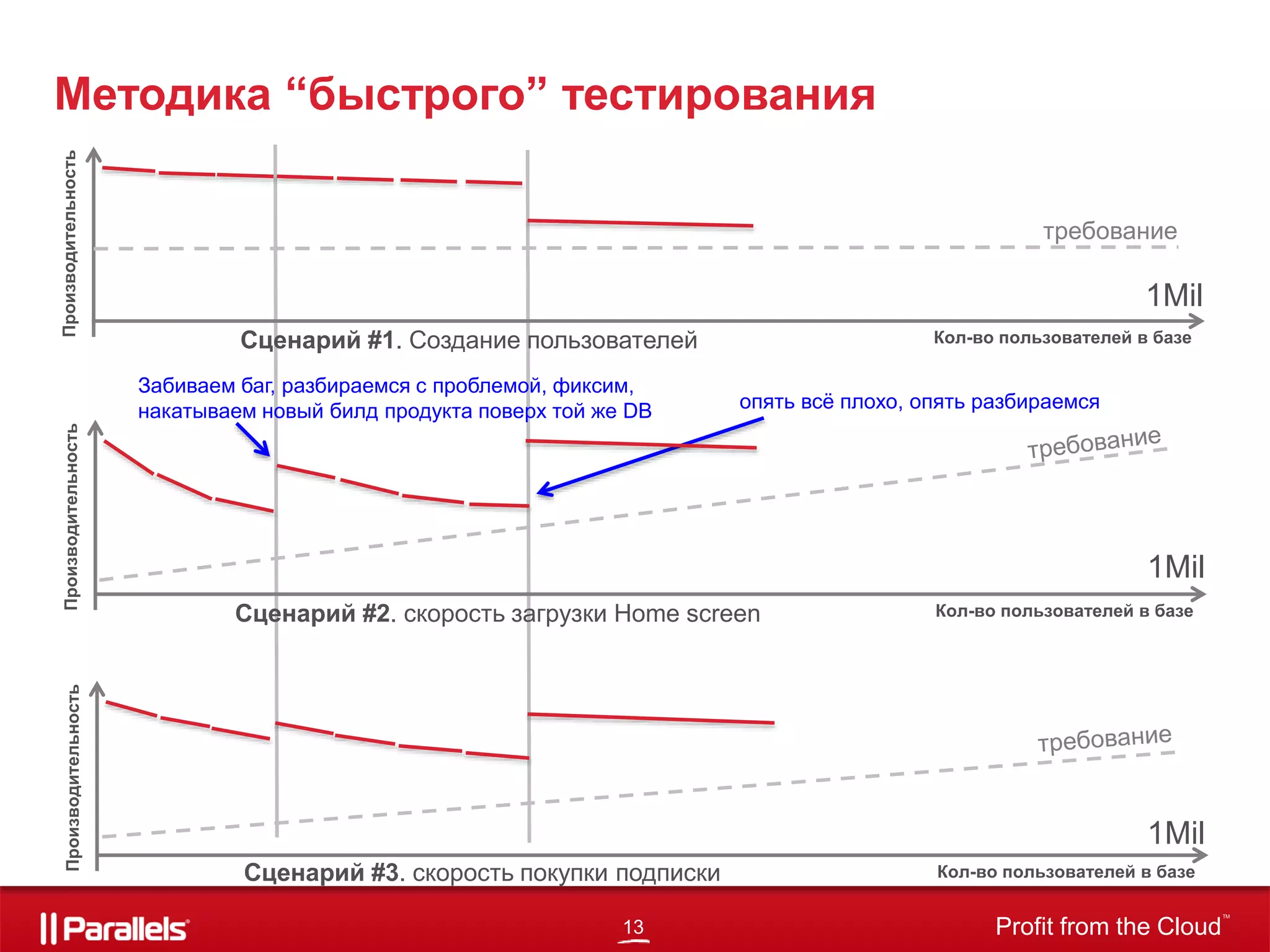 Методика “быстрого” тестирования

Производительность

требование

1Mil

Сценарий #1. Создание пользователей

Кол-во пользователей в базе

Забиваем баг, разбираемся с проблемой, фиксим, накатываем новый билд продукта поверх той же DB

опять всё плохо, опять разбираемся

Производительность

требование

1Mil

Сценарий #2. скорость загрузки Home screen

Кол-во пользователей в базе

Производительность

требование

1Mil

Сценарий #3. скорость покупки подписки

Кол-во пользователей в базе

Parallels

13

Profit from the Cloud™